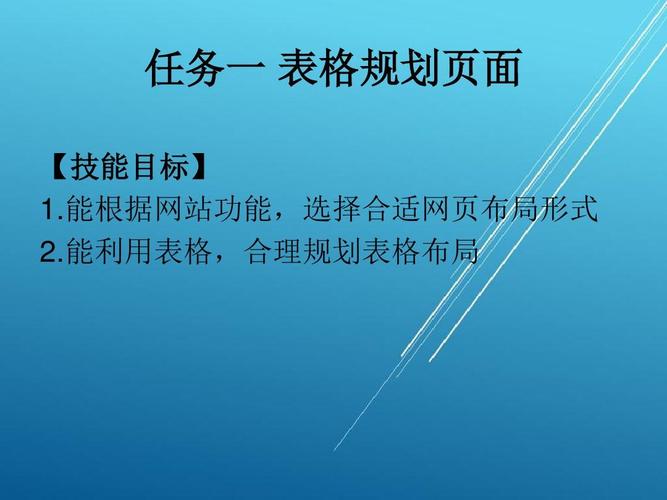 任务一 表格规划页面

【技能目标】
1.能根据网站功能，选择合适网页布局形式
2.能利用表格，合理规划表格布局